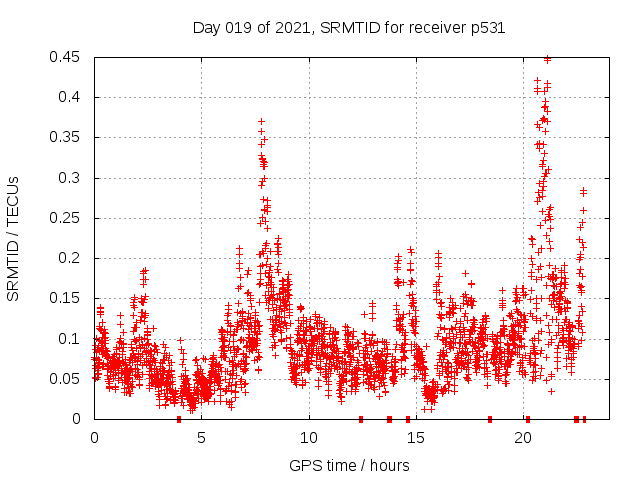 Day 019 of 2021, SRMTID for receiver p531

SRMTID / TECUs

0.45
0.4
0.35
0.3
0.25
0.2
0.15
0.1
0.05
0

0
5
10
15
20

GPS time / hours